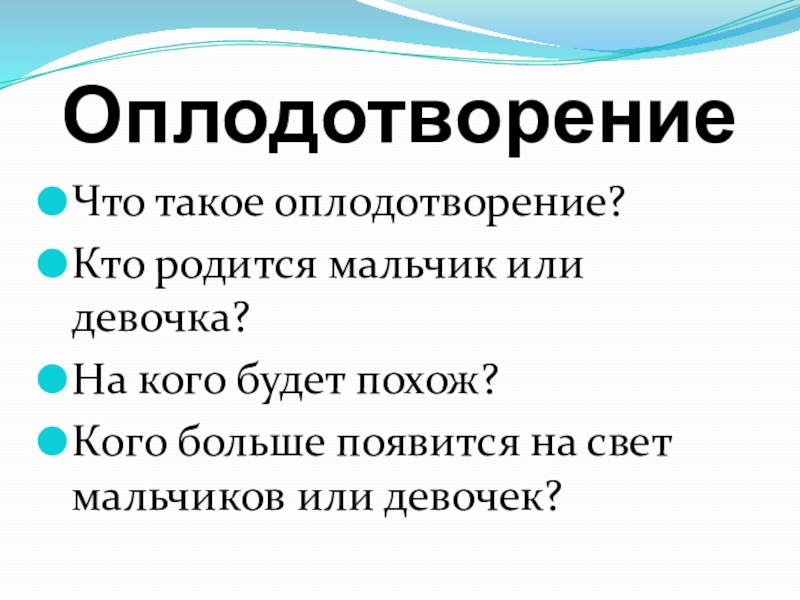 Оплодотворение

Что такое оплодотворение?

Кто родится мальчик или девочка?

На кого будет похож?

Кого больше появится на свет мальчиков или девочек?